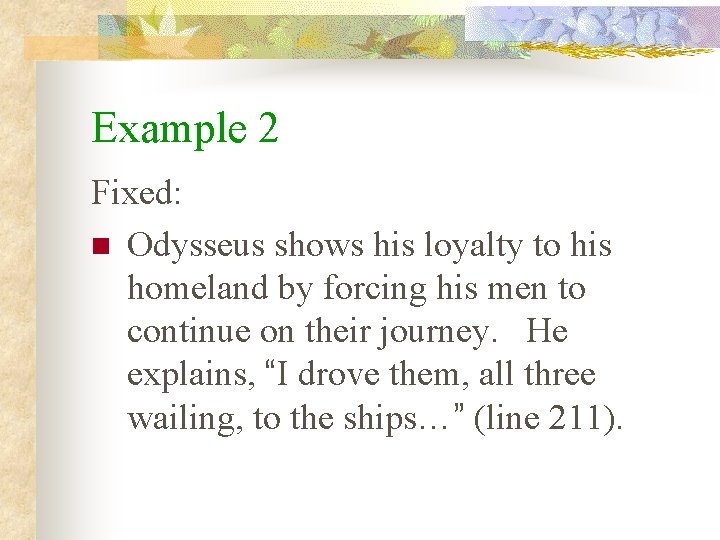 Example 2

Fixed:

Odysseus shows his loyalty to his homeland by forcing his men to continue on their journey. He explains, “I drove them, all three wailing, to the ships…” (line 211).